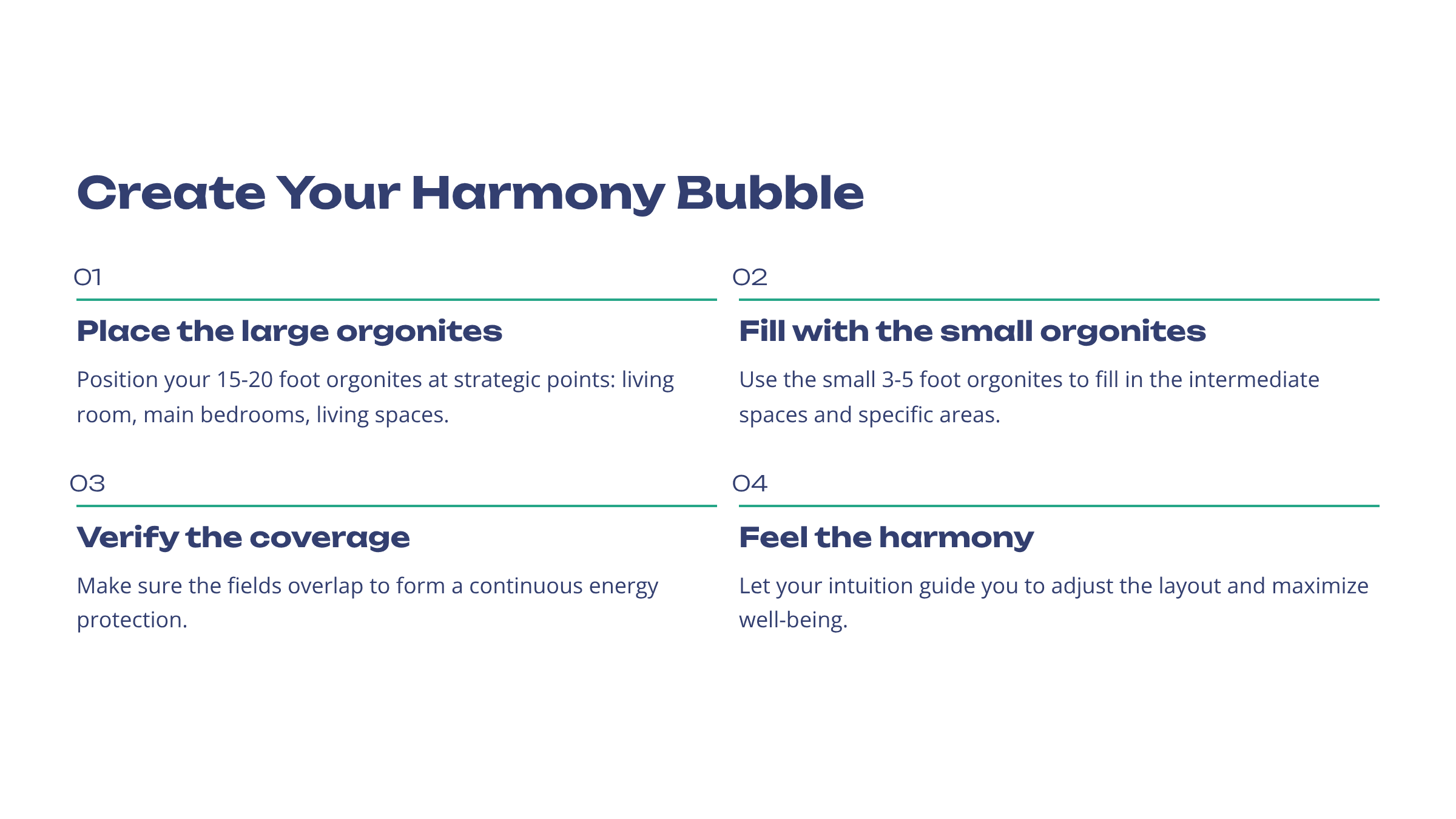 Create Your Harmony Bubble

01

Place the large orgonites

Position your 15-20 foot orgonites at strategic points: living room, main bedrooms, living spaces.

02

Fill with the small orgonites

Use the small 3-5 foot orgonites to fill in the intermediate spaces and specific areas.

03

Verify the coverage

Make sure the fields overlap to form a continuous energy protection.

04

Feel the harmony

Let your intuition guide you to adjust the layout and maximize well-being.